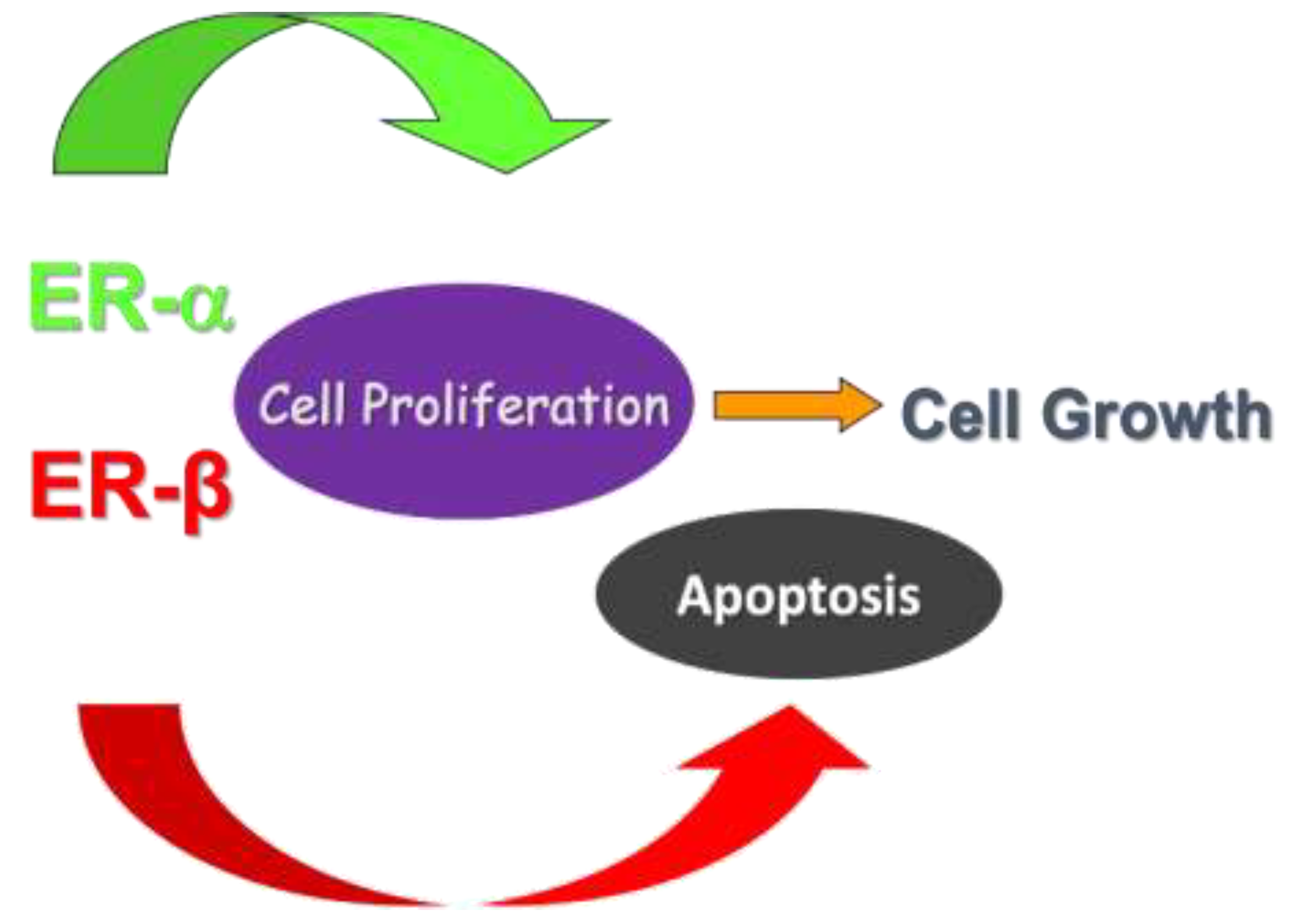 ER-α

Cell Proliferation

Cell Growth

ER-β

Apoptosis